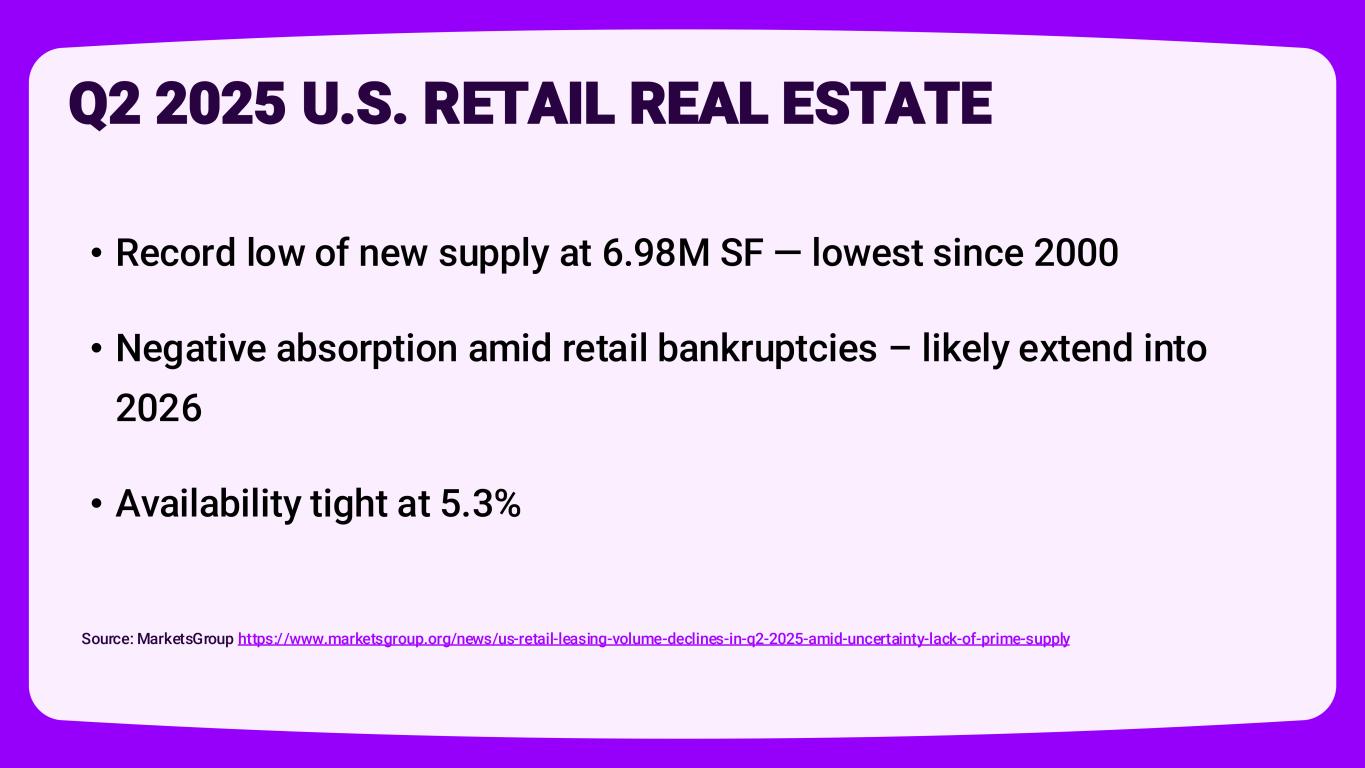 Q2 2025 U.S. RETAIL REAL ESTATE

• Record low of new supply at 6.98M SF — lowest since 2000

• Negative absorption amid retail bankruptcies – likely extend into 2026

• Availability tight at 5.3%

Source: MarketsGroup https://www.marketsgroup.org/news/us-retail-leasing-volume-declines-in-q2-2025-amid-uncertainty-lack-of-prime-supply